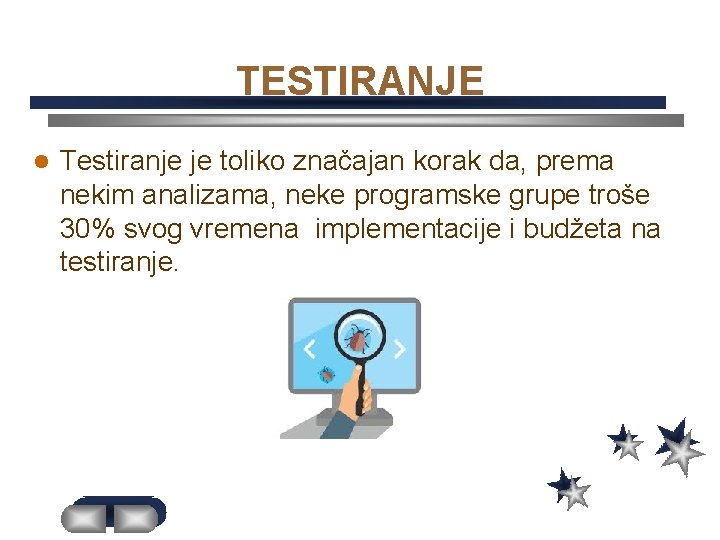 TESTIRANJE

Testiranje je toliko značajan korak da, prema nekim analizama, neke programske grupe troše 30% svog vremena  implementacije i budžeta na testiranje.